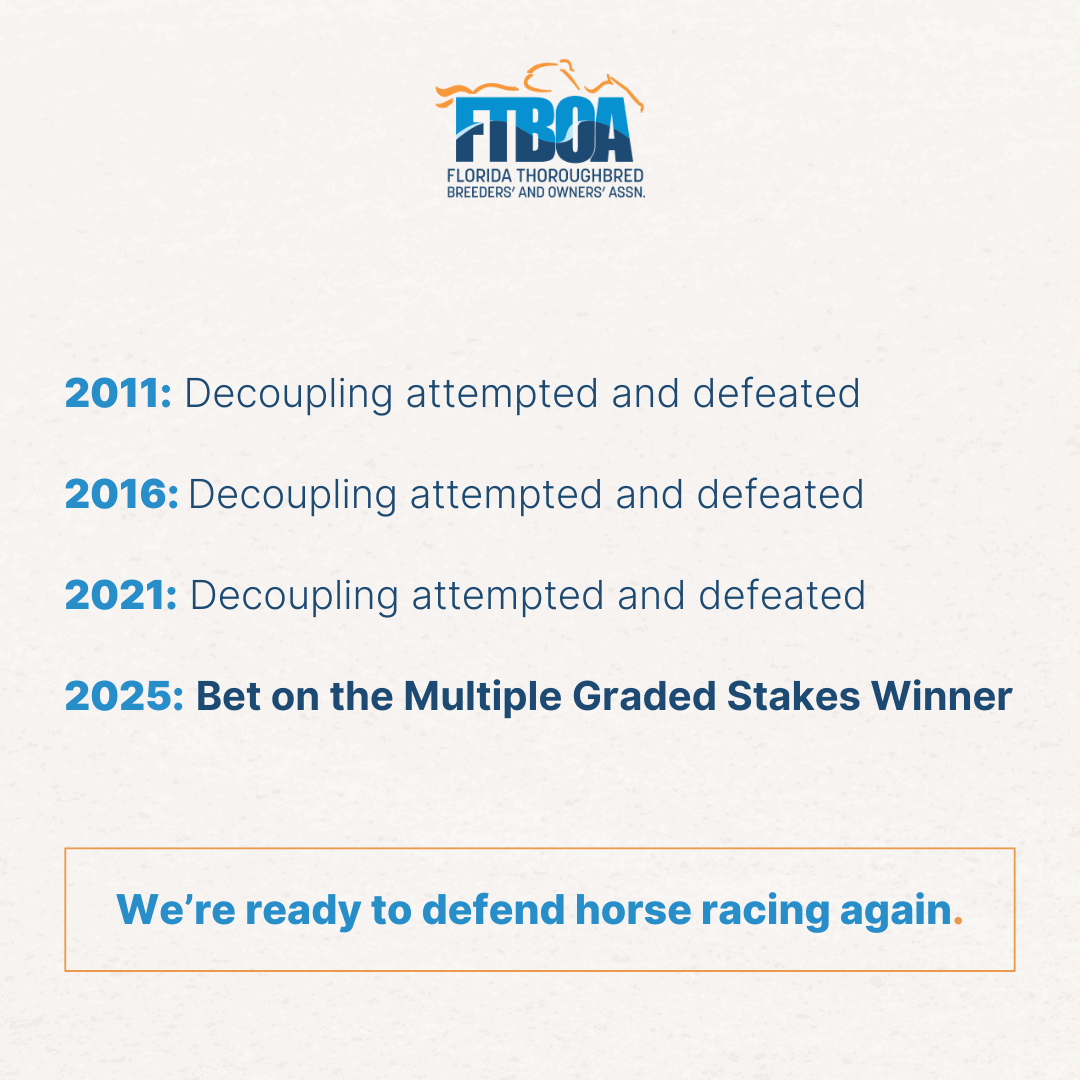 FTBOA
FLORIDA THOROUGHBRED
BREEDERS' AND OWNERS' ASSN.

2011: Decoupling attempted and defeated

2016: Decoupling attempted and defeated

2021: Decoupling attempted and defeated

2025: Bet on the Multiple Graded Stakes Winner

We're ready to defend horse racing again.